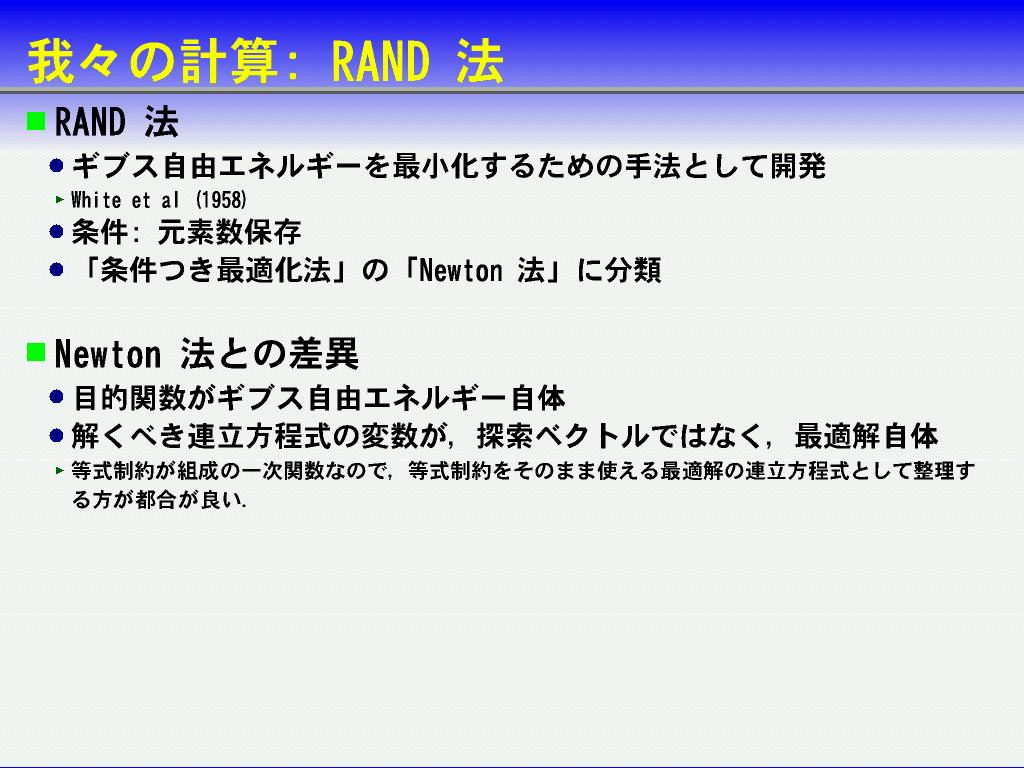 我々の計算: RAND 法

RAND 法

ギブス自由エネルギーを最小化するための手法として開発

White et al (1958)

条件: 元素数保存

「条件つき最適化法」の「Newton 法」に分類

Newton 法との差異

目的関数がギブス自由エネルギー自体

解くべき連立方程式の変数が, 探索ベクトルではなく, 最適解自体

等式制約が組成の一次関数なので, 等式制約をそのまま使える最適解の連立方程式として整理する方が都合が良い.